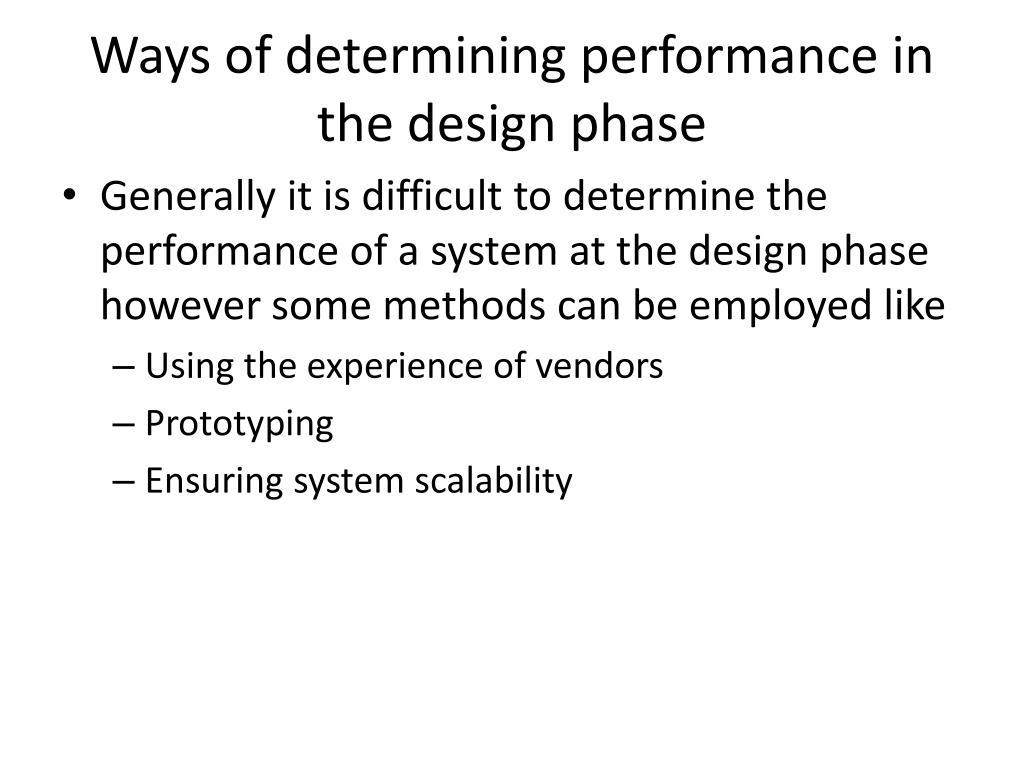 Ways of determining performance in the design phase

• Generally it is difficult to determine the performance of a system at the design phase however some methods can be employed like
– Using the experience of vendors
– Prototyping
– Ensuring system scalability